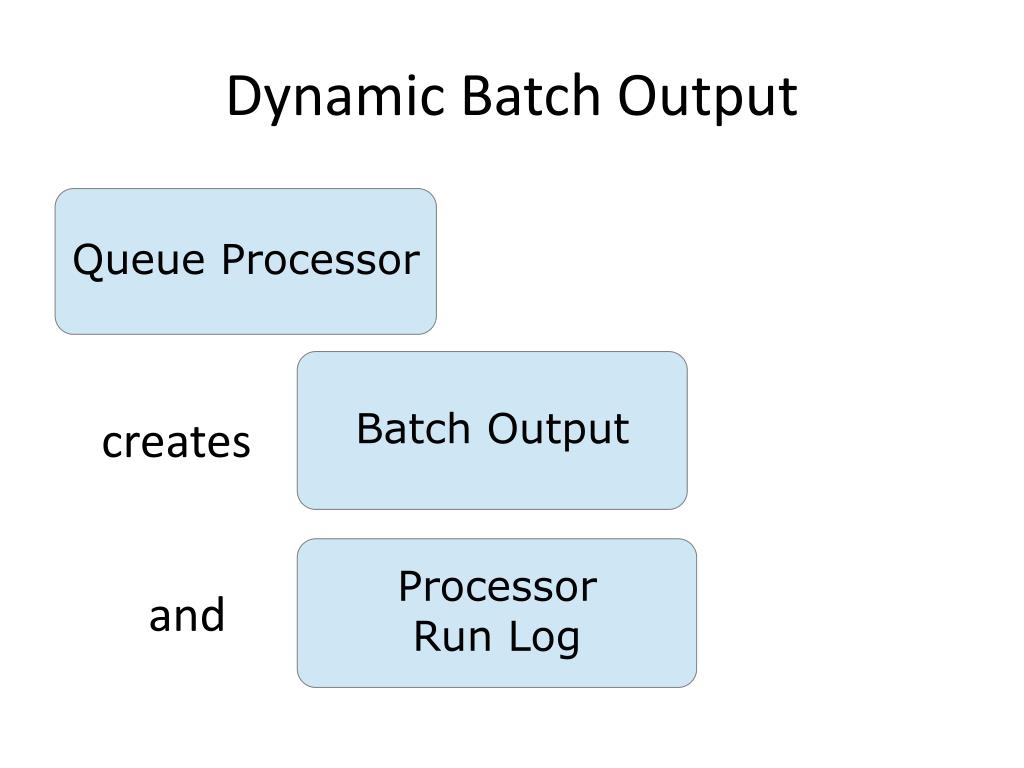 Dynamic Batch Output

Queue Processor

creates

Batch Output

and

Processor
Run Log